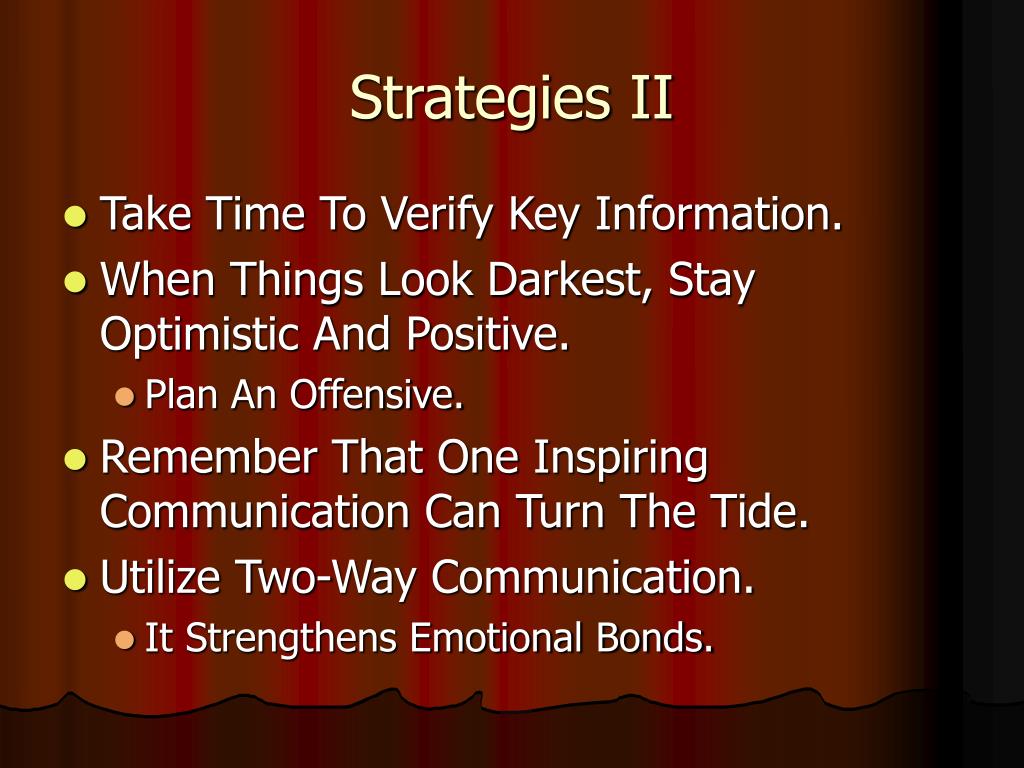 Strategies II

- Take Time To Verify Key Information.
- When Things Look Darkest, Stay Optimistic And Positive.
  - Plan An Offensive.
- Remember That One Inspiring Communication Can Turn The Tide.
- Utilize Two-Way Communication.
  - It Strengthens Emotional Bonds.